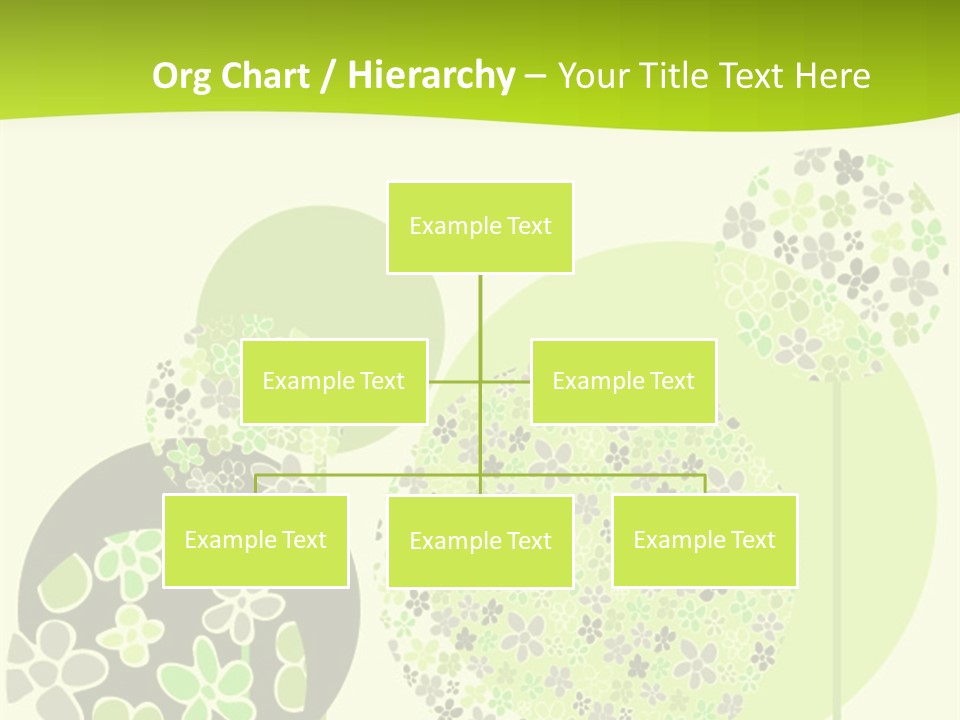 Org Chart / Hierarchy – Your Title Text Here

Example Text

Example Text

Example Text

Example Text

Example Text

Example Text